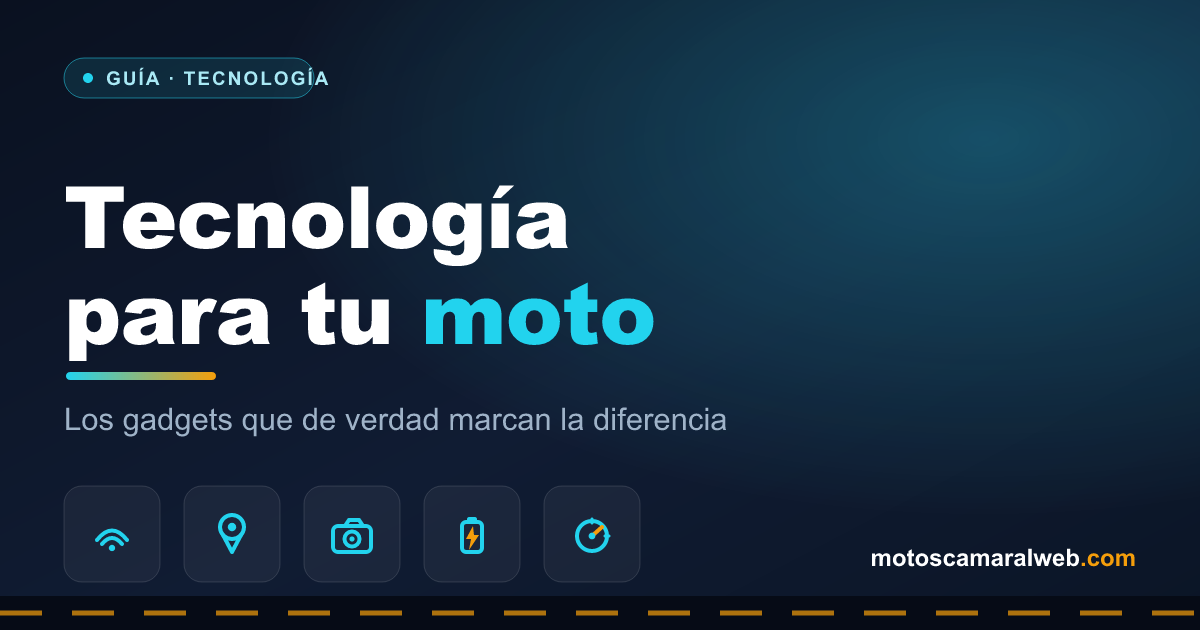 GUÍA · TECNOLOGÍA

Tecnología para tu moto

Los gadgets que de verdad marcan la diferencia

motoscamaralweb.com